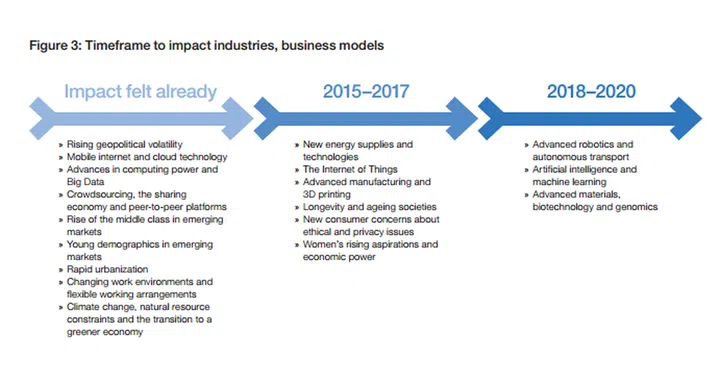 Figure 3: Timeframe to impact industries, business models

Impact felt already

» Rising geopolitical volatility
» Mobile internet and cloud technology
» Advances in computing power and Big Data
» Crowdsourcing, the sharing economy and peer-to-peer platforms
» Rise of the middle class in emerging markets
» Young demographics in emerging markets
» Rapid urbanization
» Changing work environments and flexible working arrangements
» Climate change, natural resource constraints and the transition to a greener economy

2015–2017

» New energy supplies and technologies
» The Internet of Things
» Advanced manufacturing and 3D printing
» Longevity and ageing societies
» New consumer concerns about ethical and privacy issues
» Women's rising aspirations and economic power

2018–2020

» Advanced robotics and autonomous transport
» Artificial intelligence and machine learning
» Advanced materials, biotechnology and genomics